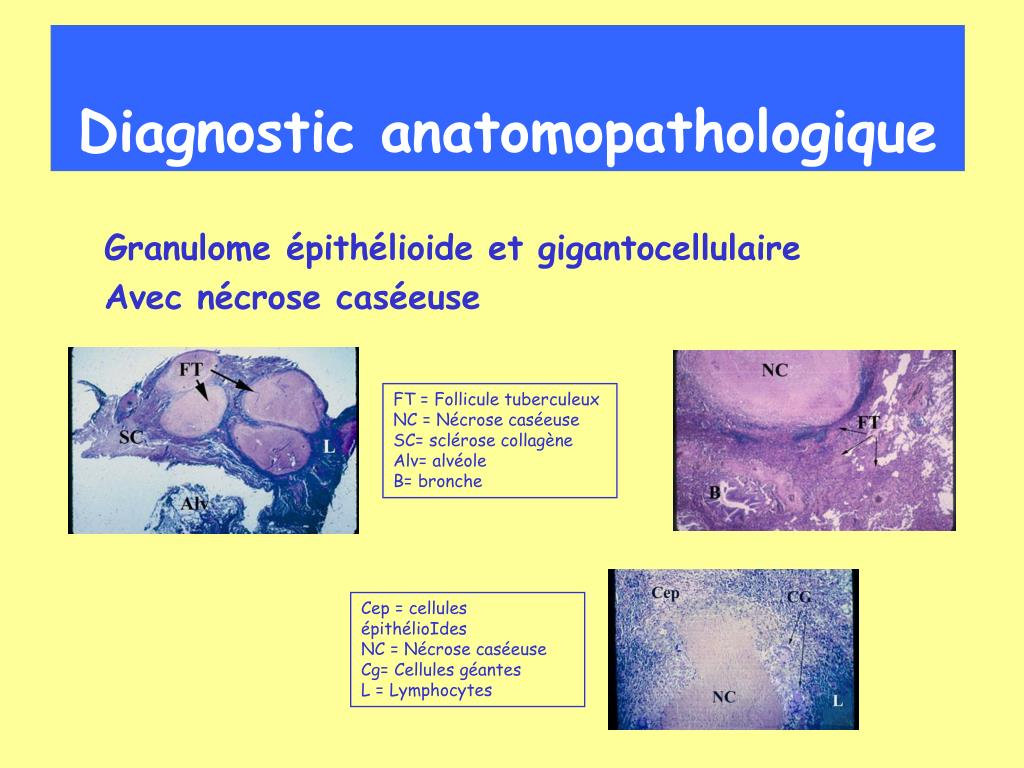 Diagnostic anatomopathologique

Granulome épithélioide et gigantocellulaire
Avec nécrose caséeuse

FT
SC
L
Alv

FT = Follicule tuberculeux
NC = Nécrose caséeuse
SC= sclérose collagène
Alv= alvéole
B= bronche

NC
FT
B

Cep = cellules épithélioIdes
NC = Nécrose caséeuse
Cg= Cellules géantes
L = Lymphocytes

Cep
CG
NC
L